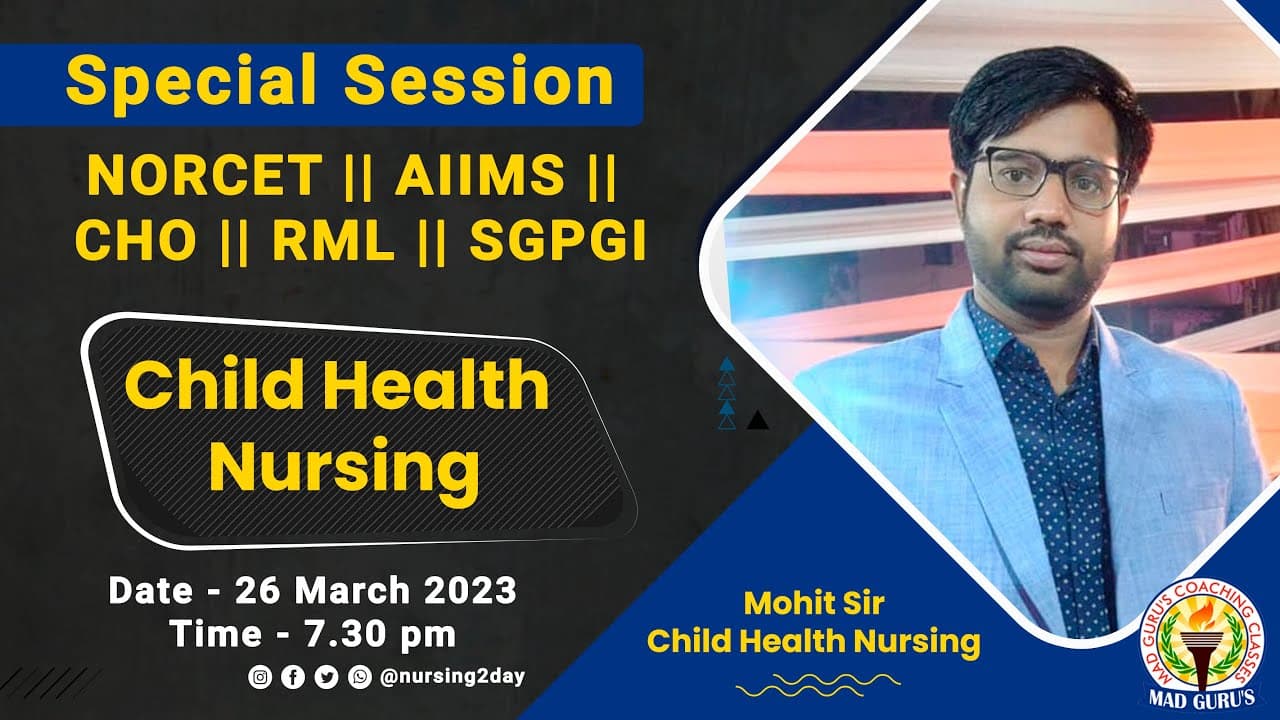 Special Session

NORCET || AIIMS || CHO || RML || SGPGI

Child Health Nursing

Date - 26 March 2023
Time - 7.30 pm

@nursing2day

Mohit Sir
Child Health Nursing

MAD GURU'S COACHING CLASSES
MAD GURU'S